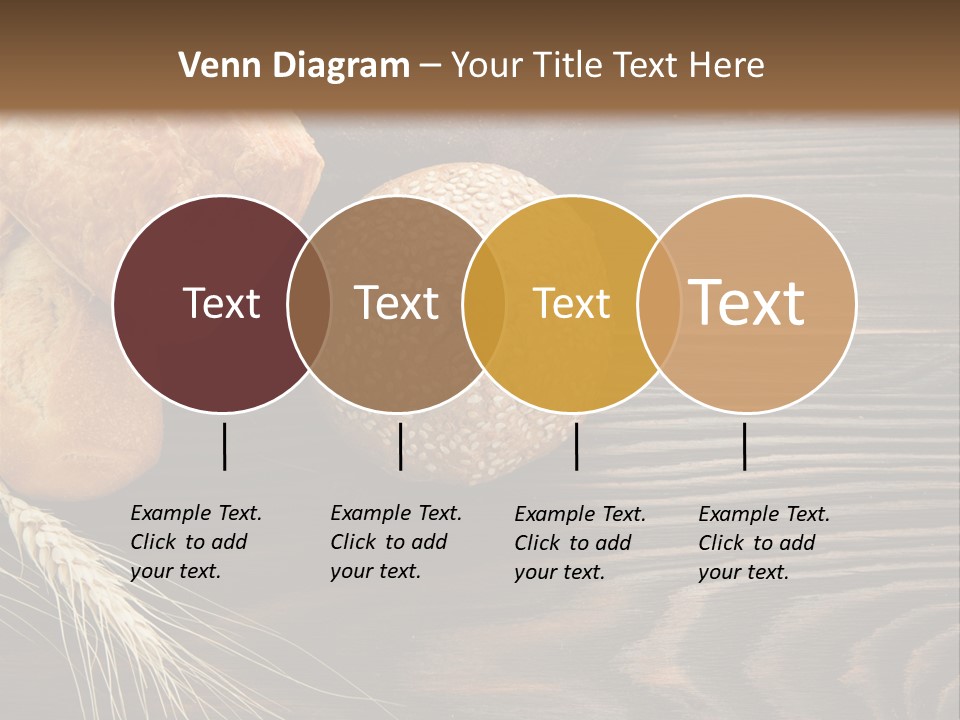 Venn Diagram – Your Title Text Here

Text

Text

Text

Text

Example Text. Click to add your text.

Example Text. Click to add your text.

Example Text. Click to add your text.

Example Text. Click to add your text.